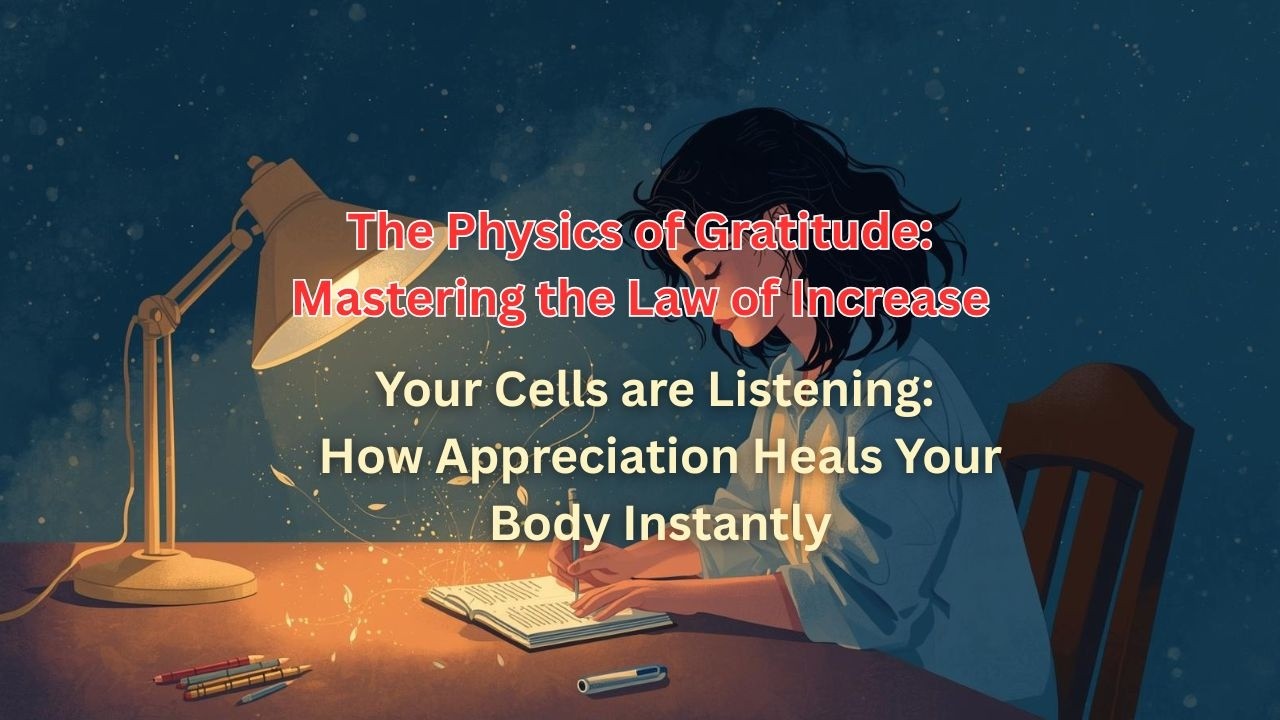 The Physics of Gratitude:
Mastering the Law of Increase

Your Cells are Listening:
How Appreciation Heals Your Body Instantly